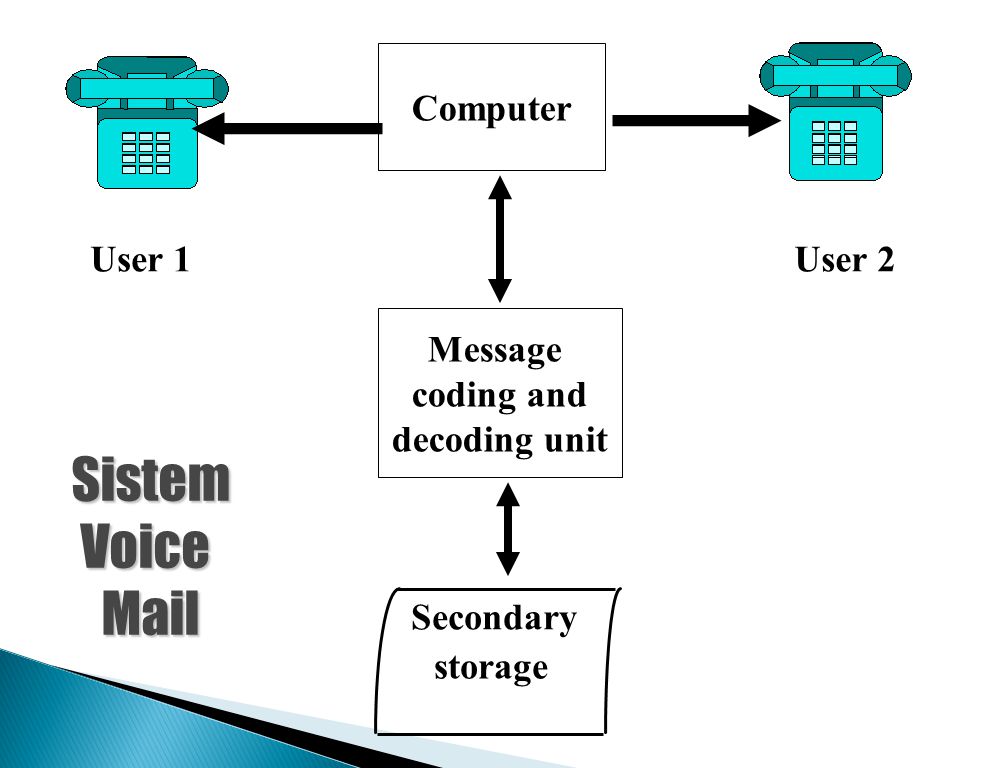 Computer

User 1

User 2

Message coding and decoding unit

Sistem Voice Mail

Secondary storage